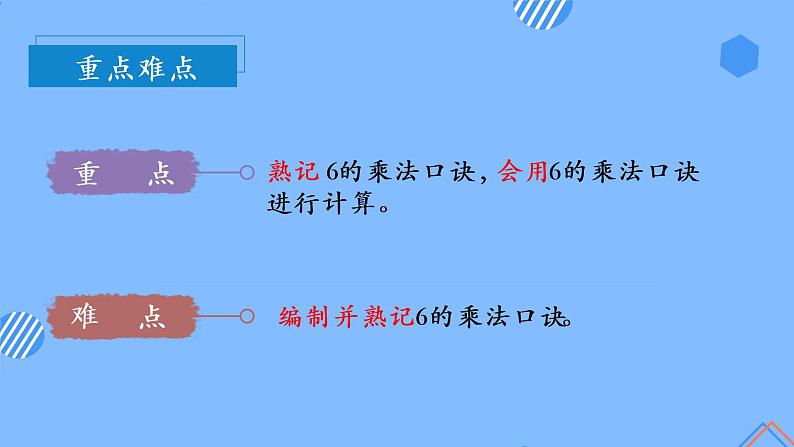 重点难点

重　点

熟记 6的乘法口诀，会用6的乘法口诀进行计算。

难　点

编制并熟记6的乘法口诀。